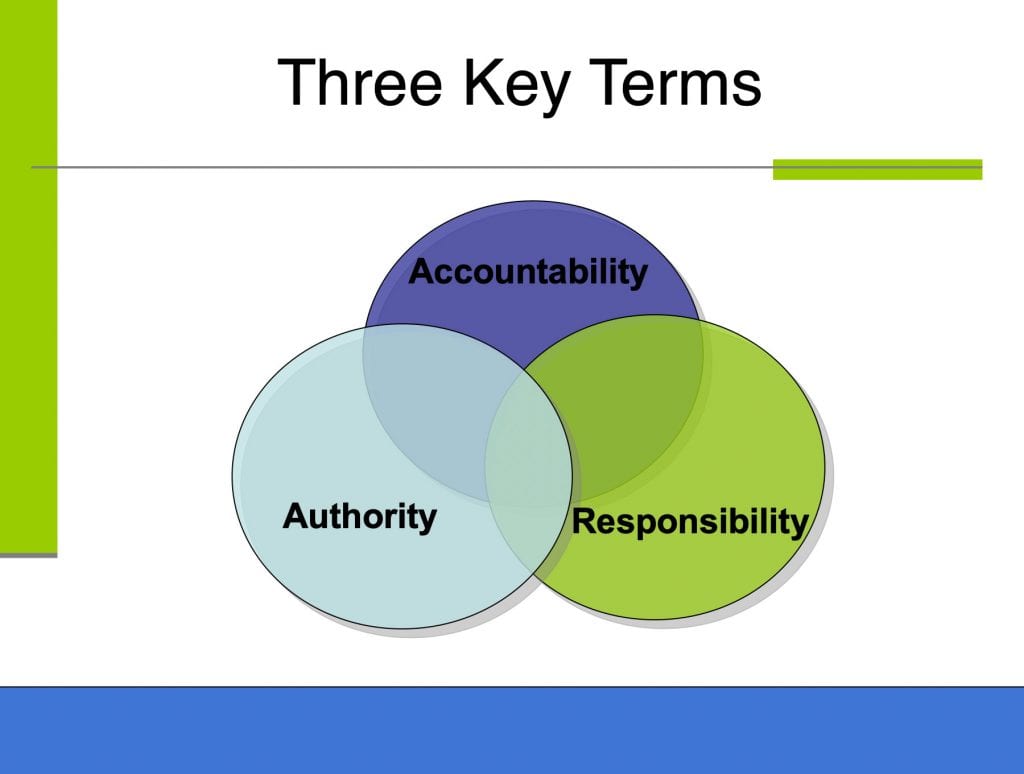 Three Key Terms

Accountability

Authority

Responsibility